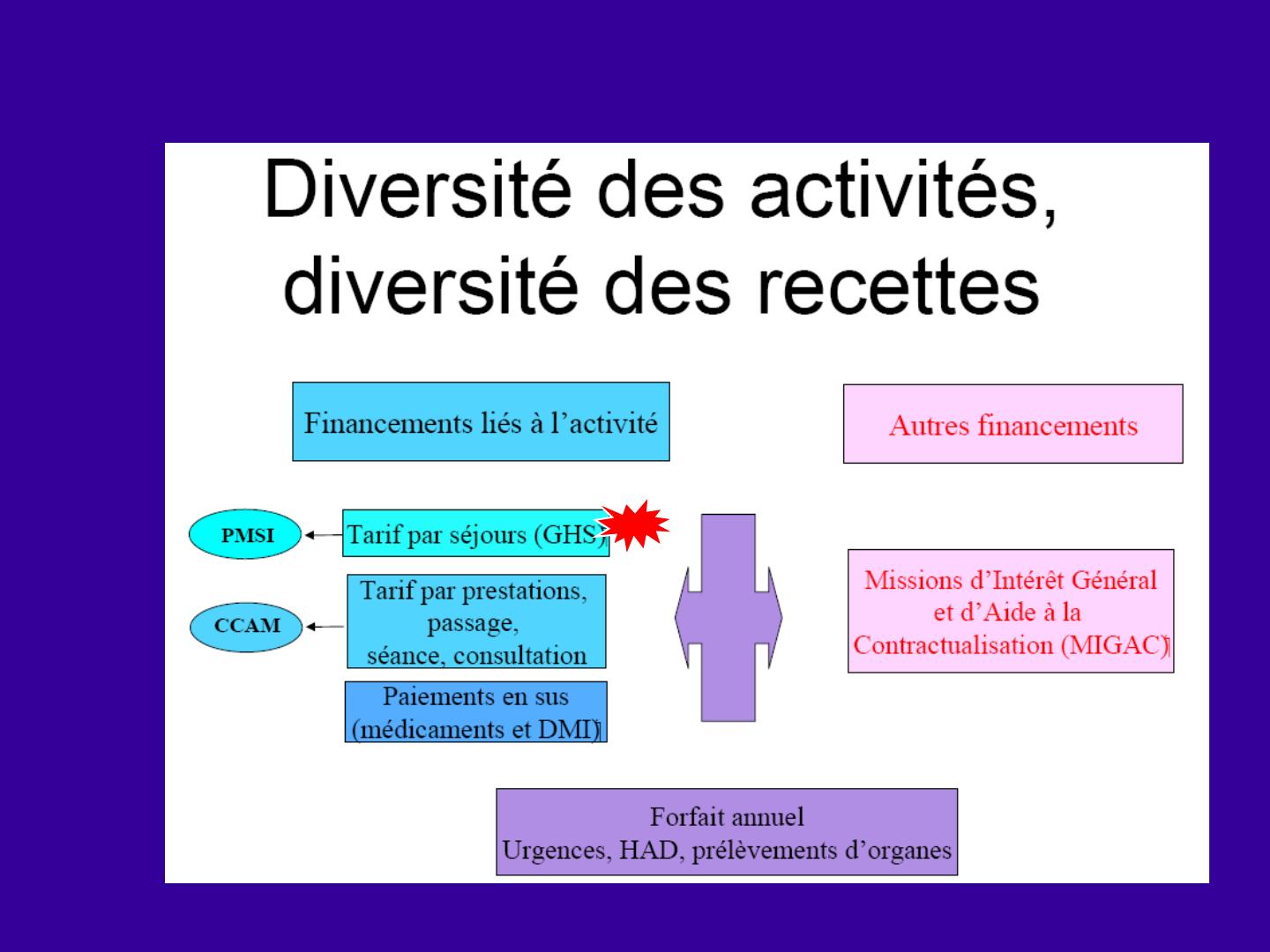 Diversité des activités, diversité des recettes

Financements liés à l'activité

Autres financements

PMSI

Tarif par séjours (GHS)

CCAM

Tarif par prestations, passage, séance, consultation

Paiements en sus (médicaments et DMI)

Missions d'Intérêt Général et d'Aide à la Contractualisation (MIGAC)

Forfait annuel
Urgences, HAD, prélèvements d'organes